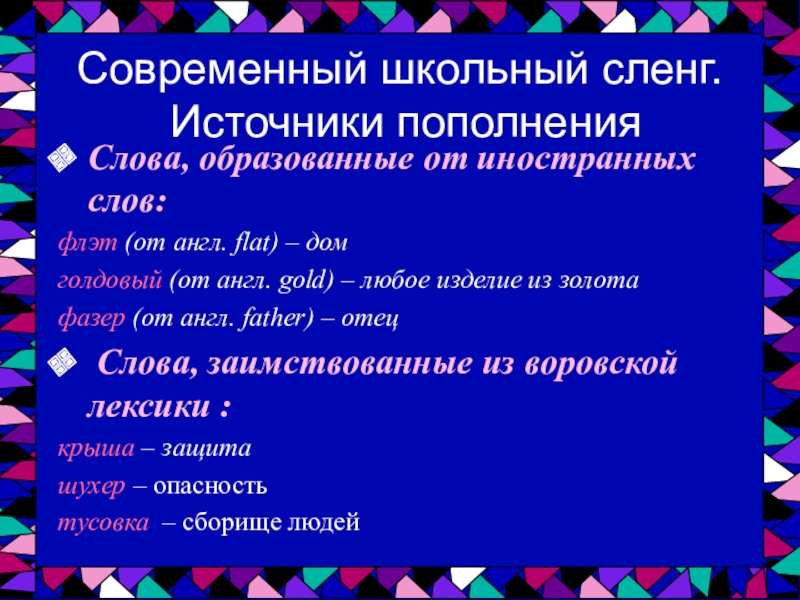 Современный школьный сленг. Источники пополнения

Слова, образованные от иностранных слов:

флэт (от англ. flat) – дом

голдовый (от англ. gold) – любое изделие из золота

фазер (от англ. father) – отец

Слова, заимствованные из воровской лексики :

крыша – защита

шухер – опасность

тусовка – сборище людей